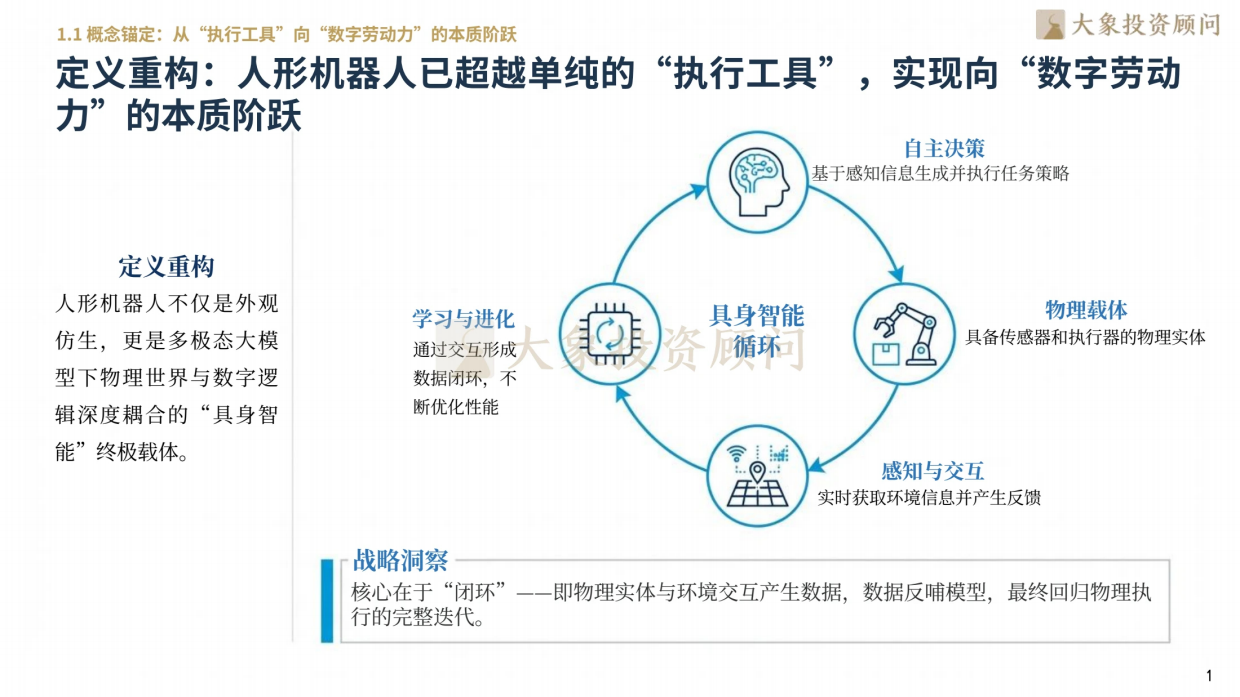 1.1 概念锚定：从“执行工具”向“数字劳动力”的本质阶跃

大象投资顾问

定义重构：人形机器人已超越单纯的“执行工具”，实现向“数字劳动力”的本质阶跃

定义重构

人形机器人不仅是外观仿生，更是多极态大模型下物理世界与数字逻辑深度耦合的“具身智能”终极载体。

自主决策
基于感知信息生成并执行任务策略

物理载体
具备传感器和执行器的物理实体

感知与交互
实时获取环境信息并产生反馈

学习与进化
通过交互形成数据闭环，不断优化性能

具身智能循环

大象投资顾问

战略洞察
核心在于“闭环”——即物理实体与环境交互产生数据，数据反哺模型，最终回归物理执行的完整迭代。

1